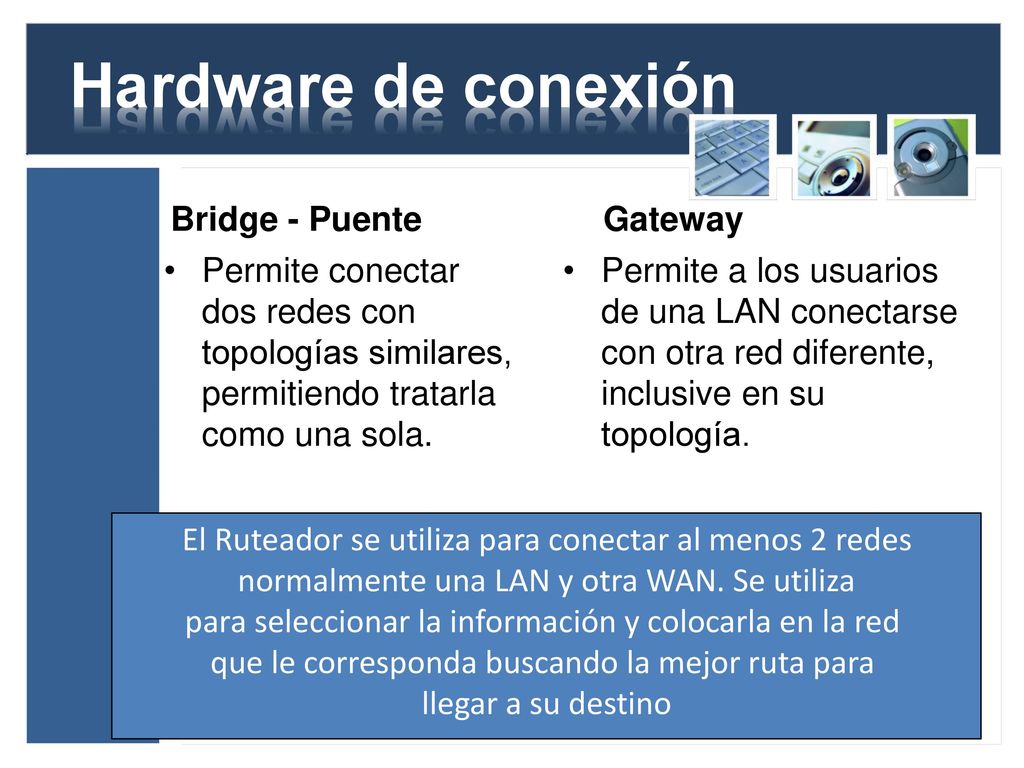 Hardware de conexión

Bridge - Puente

• Permite conectar dos redes con topologías similares, permitiendo tratarla como una sola.

Gateway

• Permite a los usuarios de una LAN conectarse con otra red diferente, inclusive en su topología.

El Ruteador se utiliza para conectar al menos 2 redes normalmente una LAN y otra WAN. Se utiliza para seleccionar la información y colocarla en la red que le corresponda buscando la mejor ruta para llegar a su destino